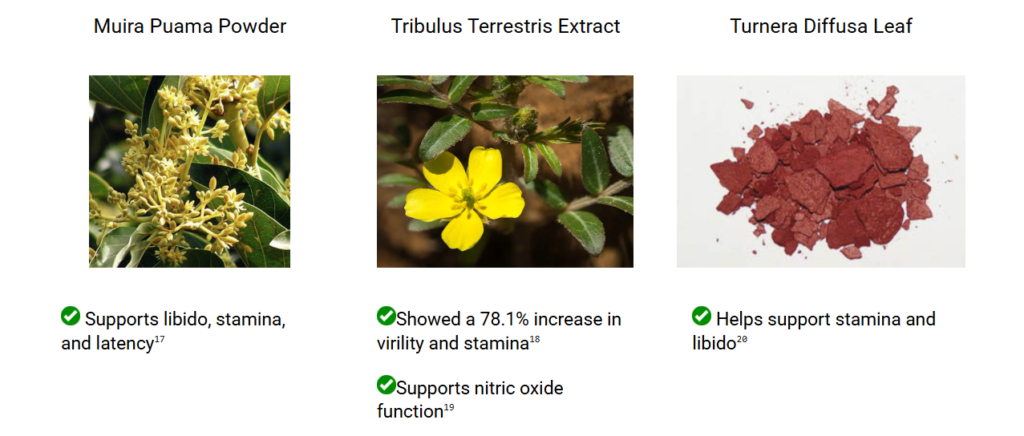 Muira Puama Powder

Supports libido, stamina, and latency$^{17}$

Tribulus Terrestris Extract

Showed a 78.1% increase in virility and stamina$^{18}$

Supports nitric oxide function$^{19}$

Turnera Diffusa Leaf

Helps support stamina and libido$^{20}$